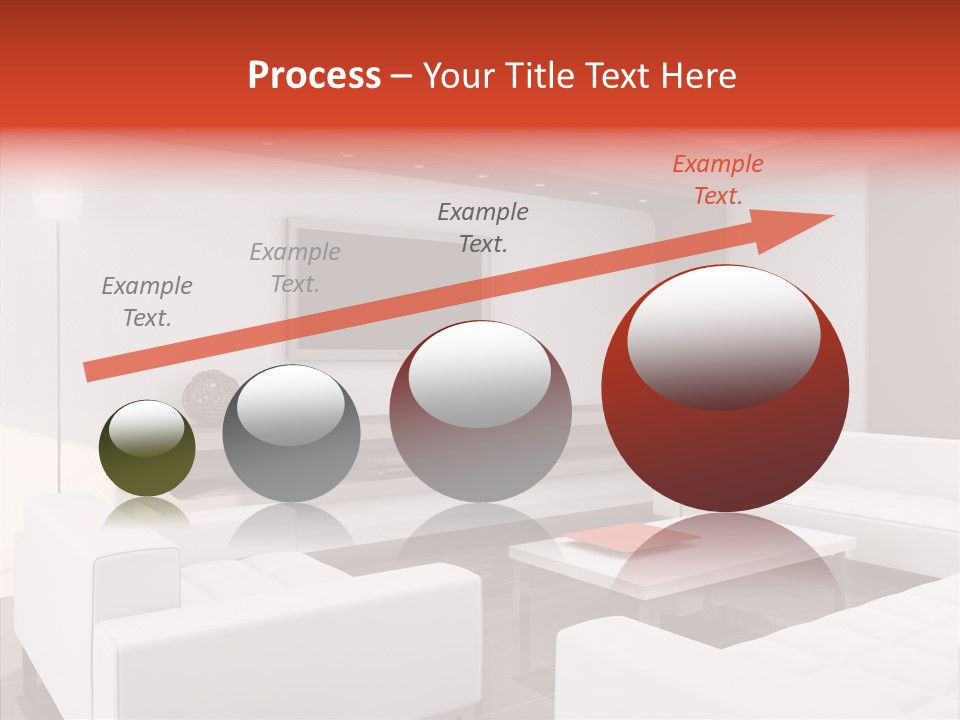 Process – Your Title Text Here

Example Text.

Example Text.

Example Text.

Example Text.